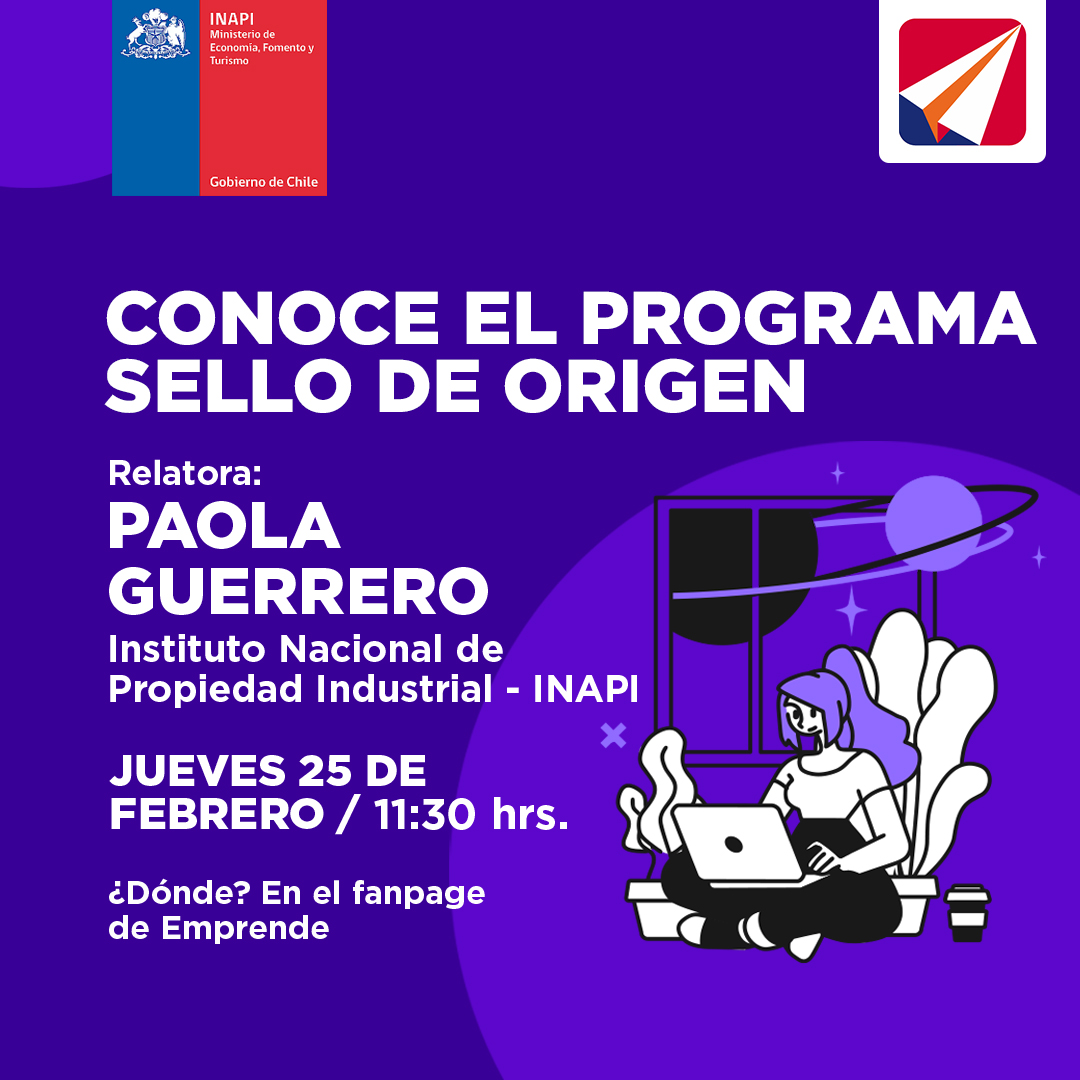 INAPI
Ministerio de Economía, Fomento y Turismo

Gobierno de Chile

CONOCE EL PROGRAMA SELLO DE ORIGEN

Relatora:
PAOLA GUERRERO
Instituto Nacional de Propiedad Industrial - INAPI

JUEVES 25 DE FEBRERO / 11:30 hrs.

¿Dónde? En el fanpage de Emprende